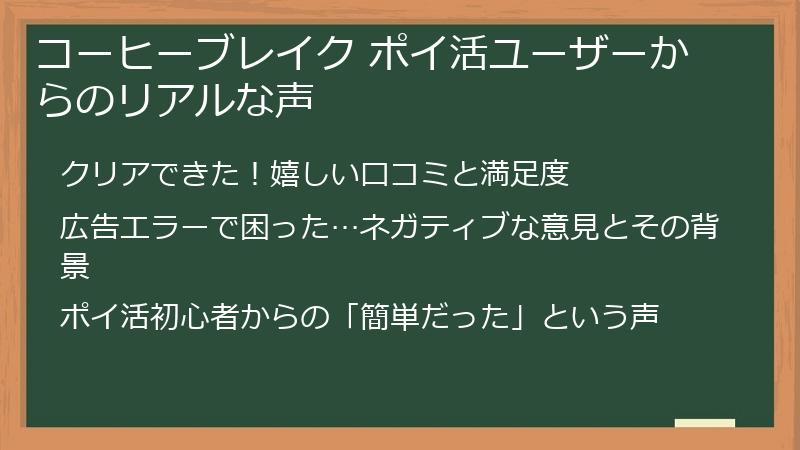 コーヒーブレイク ポイ活ユーザーからのリアルな声

クリアできた！嬉しい口コミと満足度

広告エラーで困った…ネガティブな意見とその背景

ポイ活初心者からの「簡単だった」という声